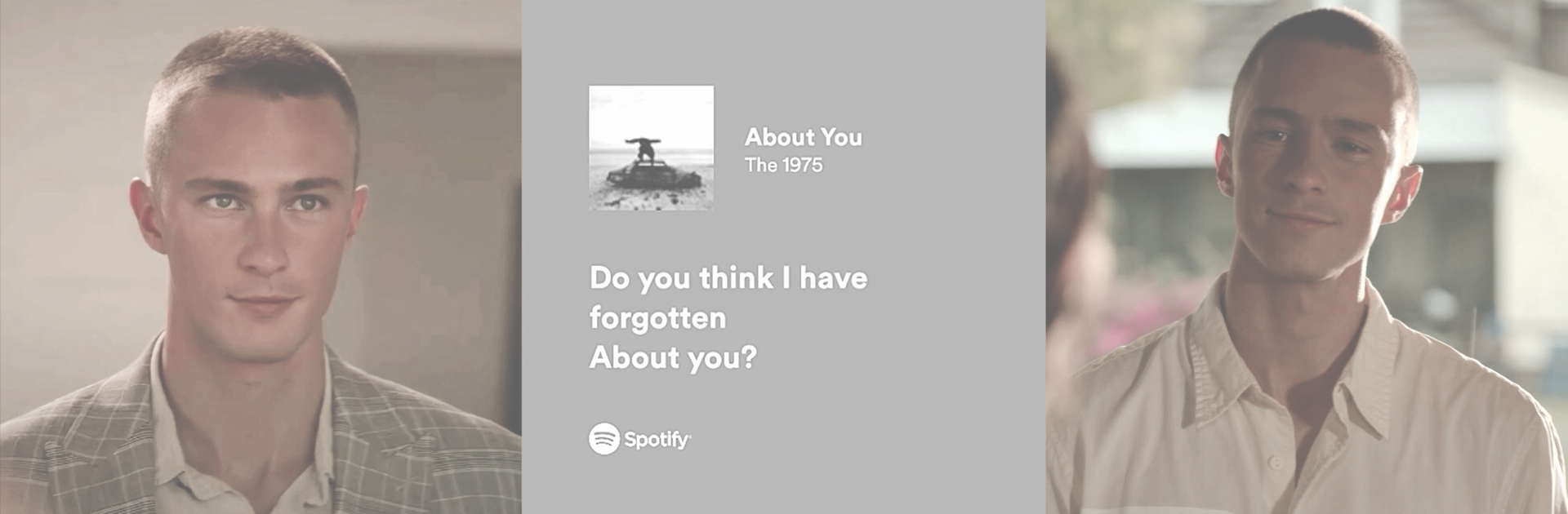 About You
The 1975

Do you think I have forgotten
About you?

Spotify